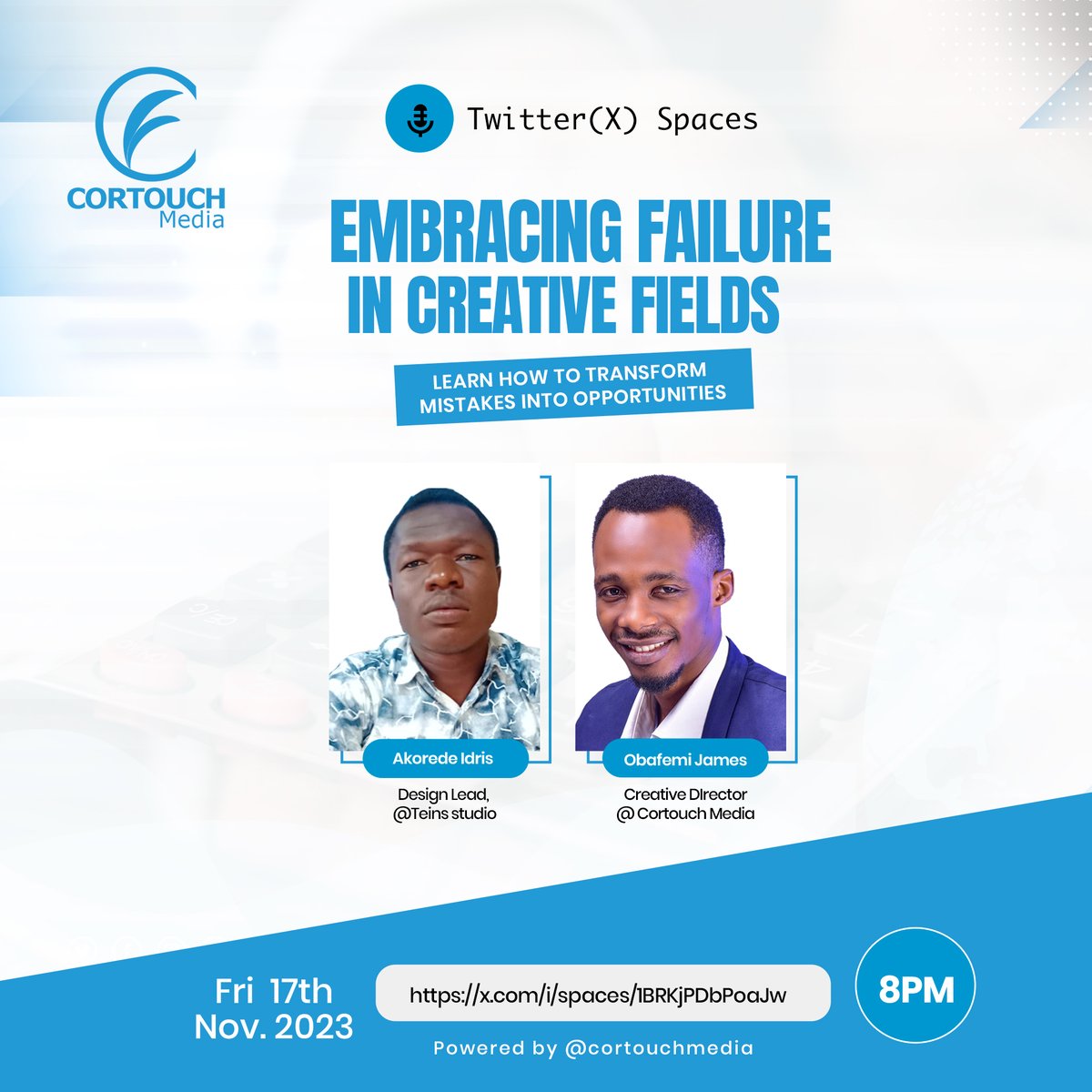 CORTOUCH Media

Twitter(X) Spaces

EMBRACING FAILURE IN CREATIVE FIELDS

LEARN HOW TO TRANSFORM MISTAKES INTO OPPORTUNITIES

Akorede Idris
Design Lead, @Teins studio

Obafemi James
Creative DIrector @ Cortouch Media

Fri 17th Nov. 2023

https://x.com/i/spaces/1BRKjPDbPoaJw

8PM

Powered by @cortouchmedia